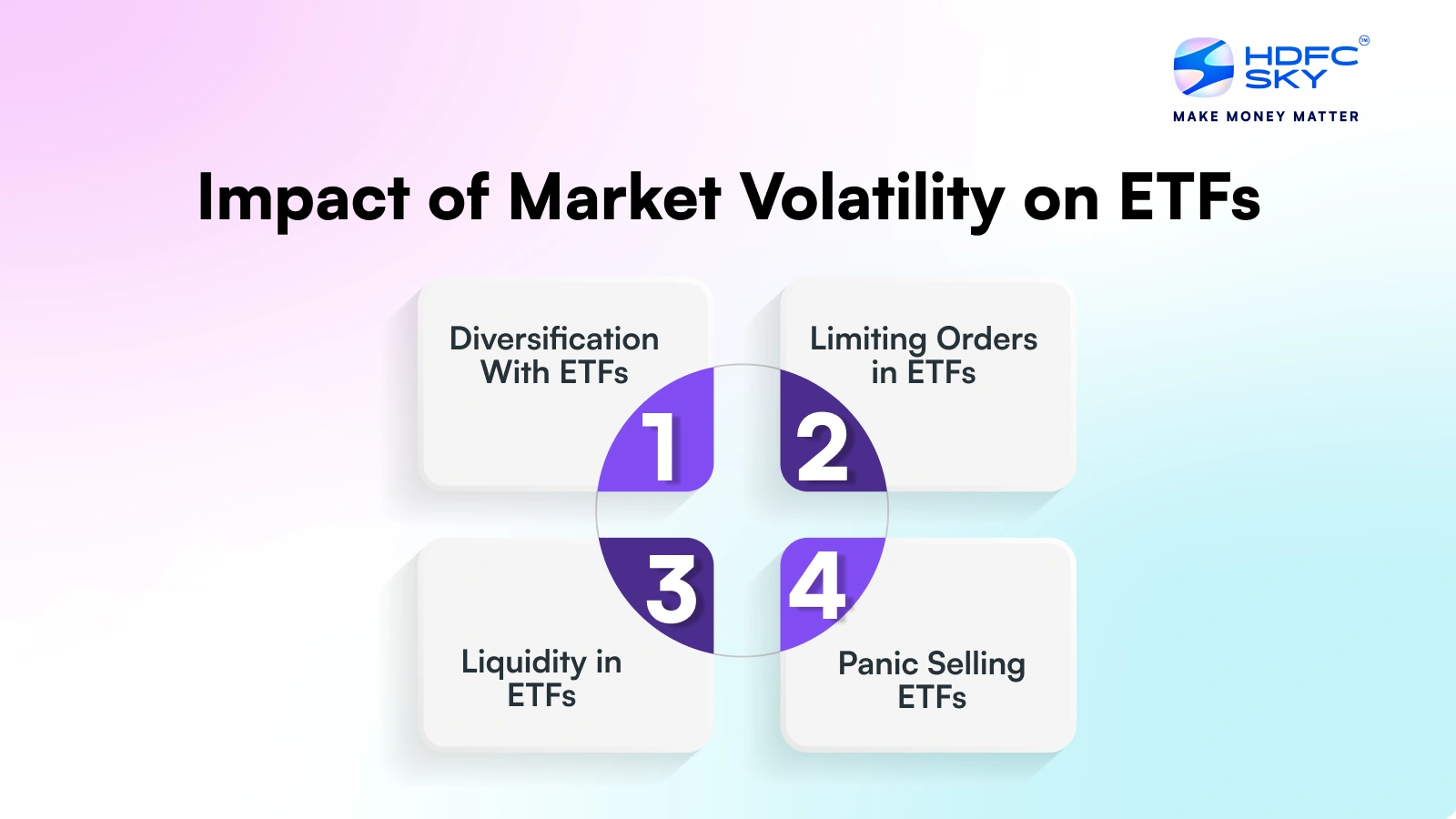 HDFC SKY
MAKE MONEY MATTER

Impact of Market Volatility on ETFs

Diversification With ETFs

1

Limiting Orders in ETFs

2

3

Liquidity in ETFs

4

Panic Selling ETFs